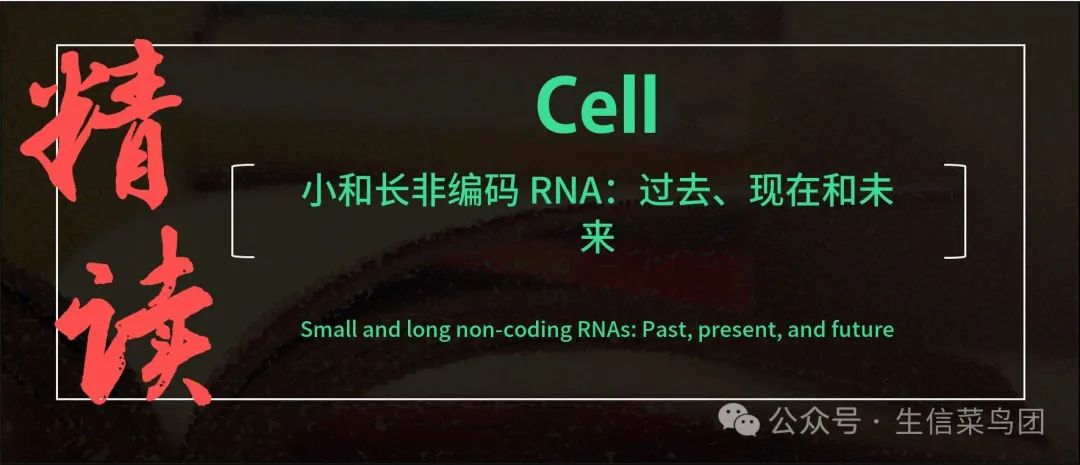 精读

Cell

小和长非编码 RNA：过去、现在和未来

Small and long non-coding RNAs: Past, present, and future

公众号 · 生信菜鸟团